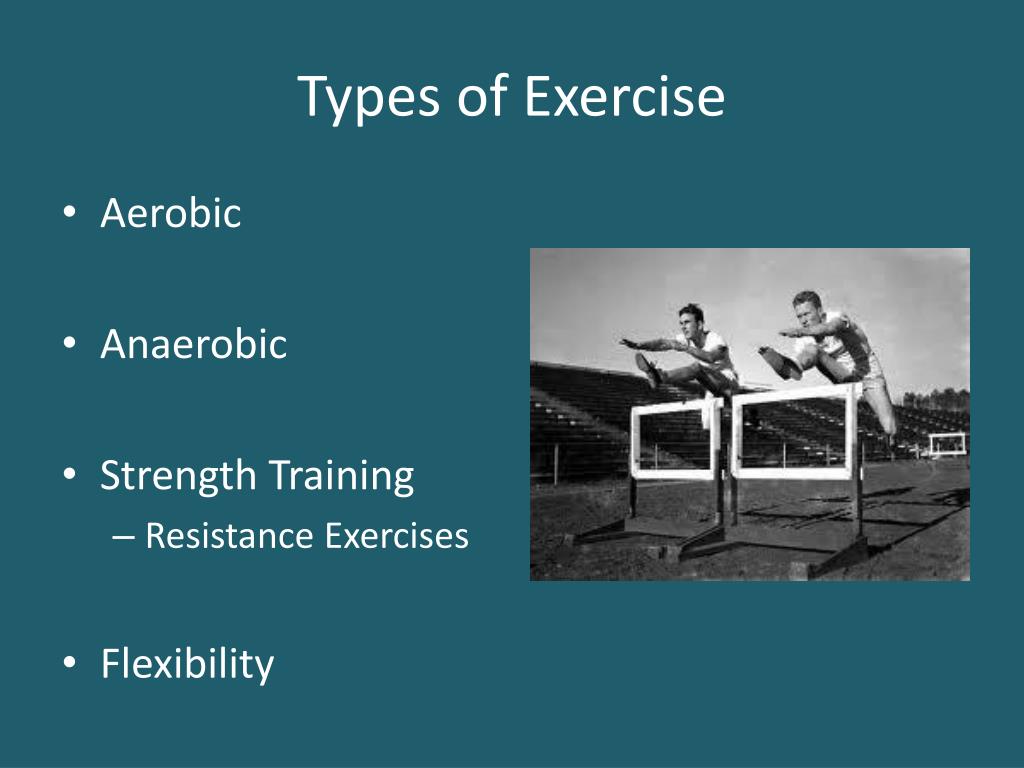 Types of Exercise

• Aerobic

• Anaerobic

• Strength Training
– Resistance Exercises

• Flexibility